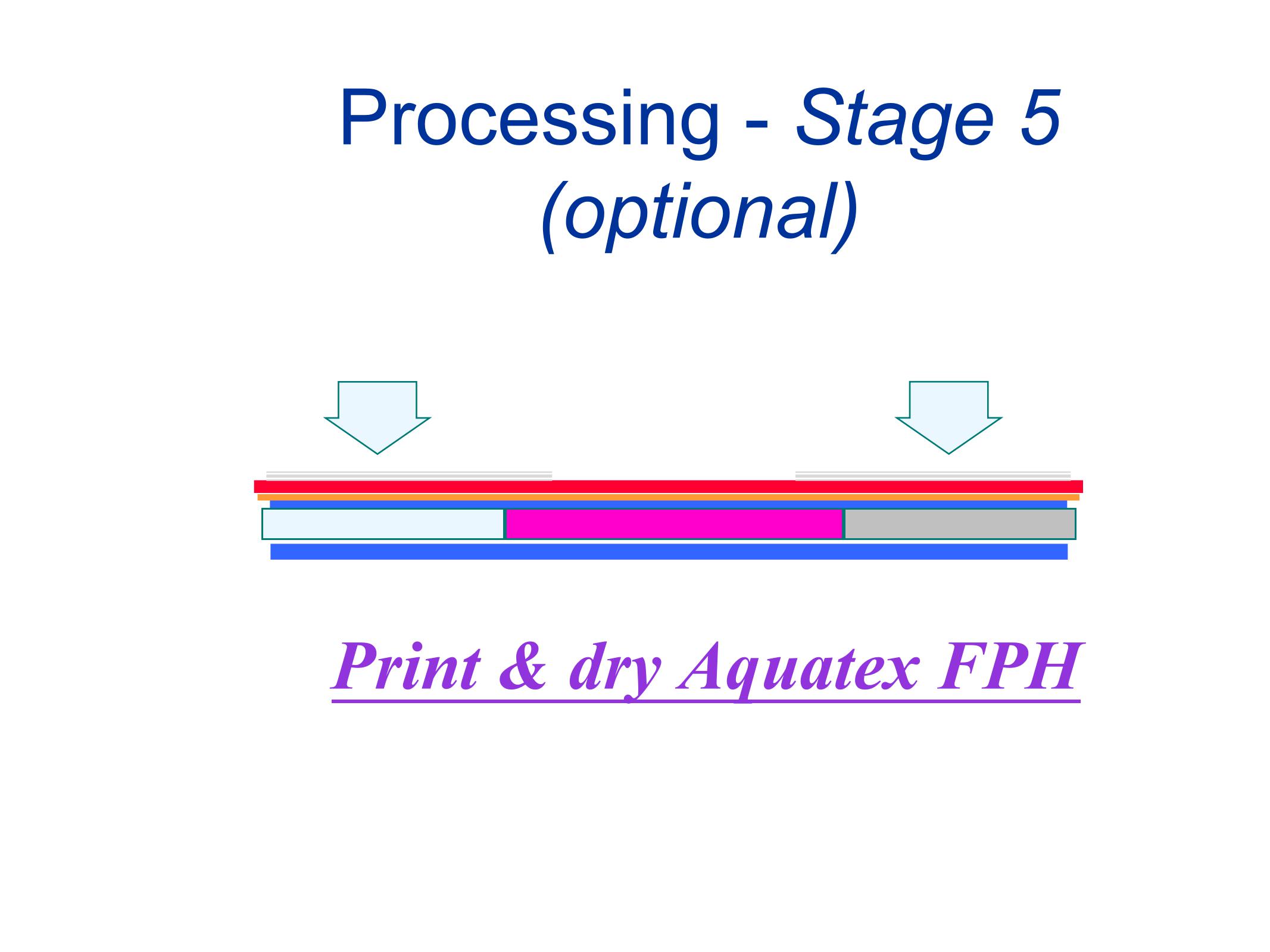 Processing - Stage 5 (optional)

Print & dry Aquatex FPH